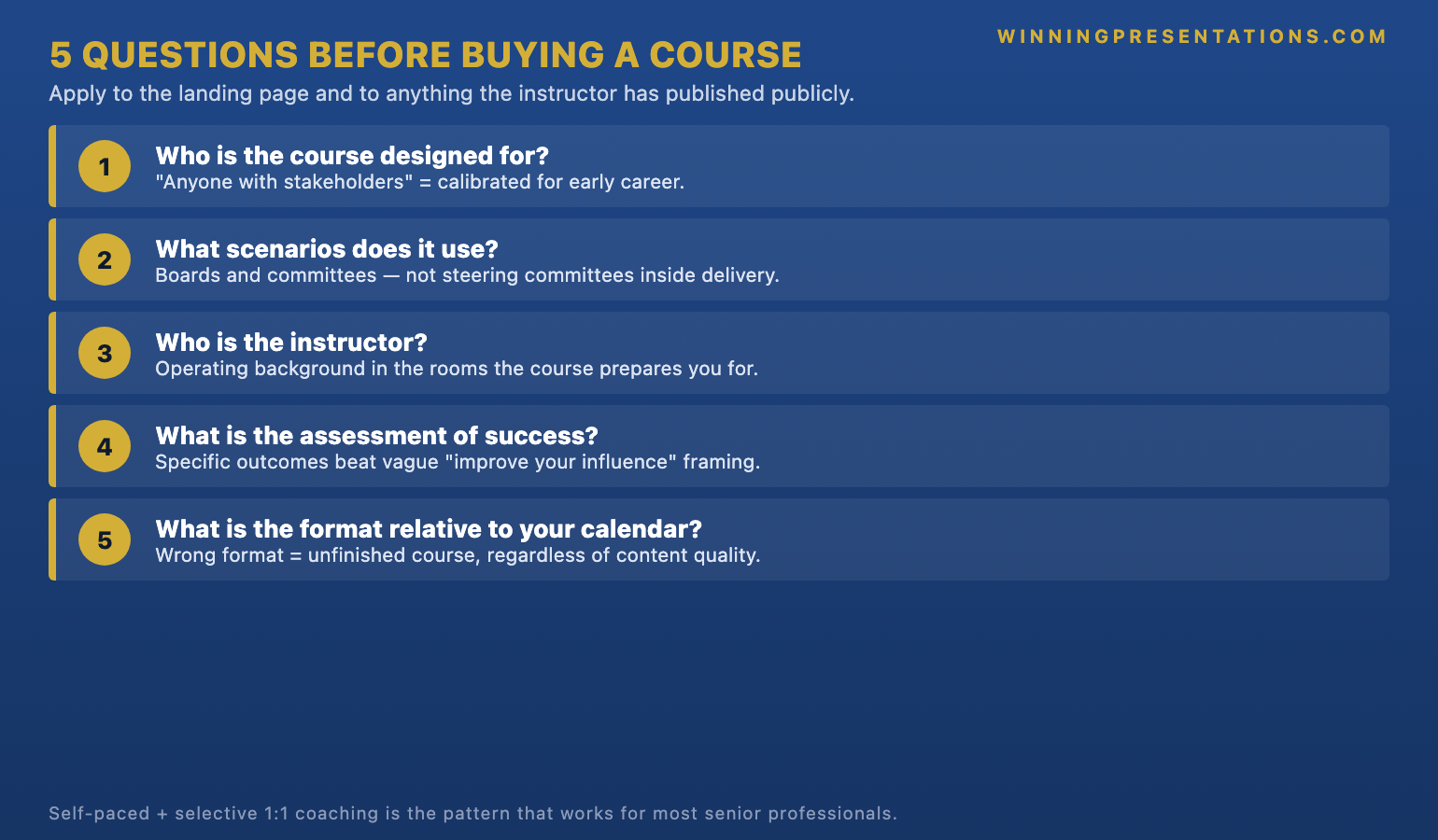 5 QUESTIONS BEFORE BUYING A COURSE

WINNINGPRESENTATIONS.COM

Apply to the landing page and to anything the instructor has published publicly.

1
Who is the course designed for?
"Anyone with stakeholders" = calibrated for early career.

2
What scenarios does it use?
Boards and committees — not steering committees inside delivery.

3
Who is the instructor?
Operating background in the rooms the course prepares you for.

4
What is the assessment of success?
Specific outcomes beat vague "improve your influence" framing.

5
What is the format relative to your calendar?
Wrong format = unfinished course, regardless of content quality.

Self-paced + selective 1:1 coaching is the pattern that works for most senior professionals.